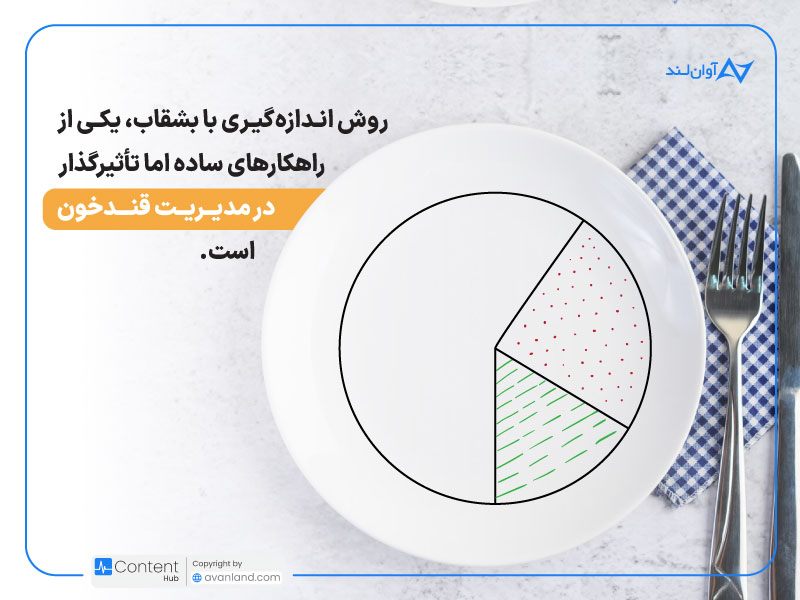 آوان‌لند

روش اندازه‌گیری با بشقاب، یکی از راهکارهای ساده اما تأثیرگذار در مدیریت قندخون است.

Content Hub
Copyright by
avanland.com